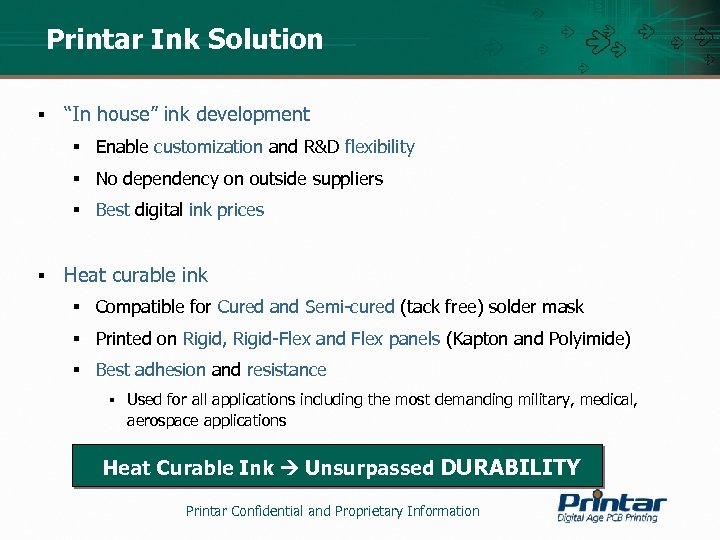 Printar Ink Solution

▪ "In house" ink development
▪ Enable customization and R&D flexibility
▪ No dependency on outside suppliers
▪ Best digital ink prices

▪ Heat curable ink
▪ Compatible for Cured and Semi-cured (tack free) solder mask
▪ Printed on Rigid, Rigid-Flex and Flex panels (Kapton and Polyimide)
▪ Best adhesion and resistance
▪ Used for all applications including the most demanding military, medical, aerospace applications

Heat Curable Ink → Unsurpassed DURABILITY

Printar Confidential and Proprietary Information

Printar
Digital Age PCB Printing